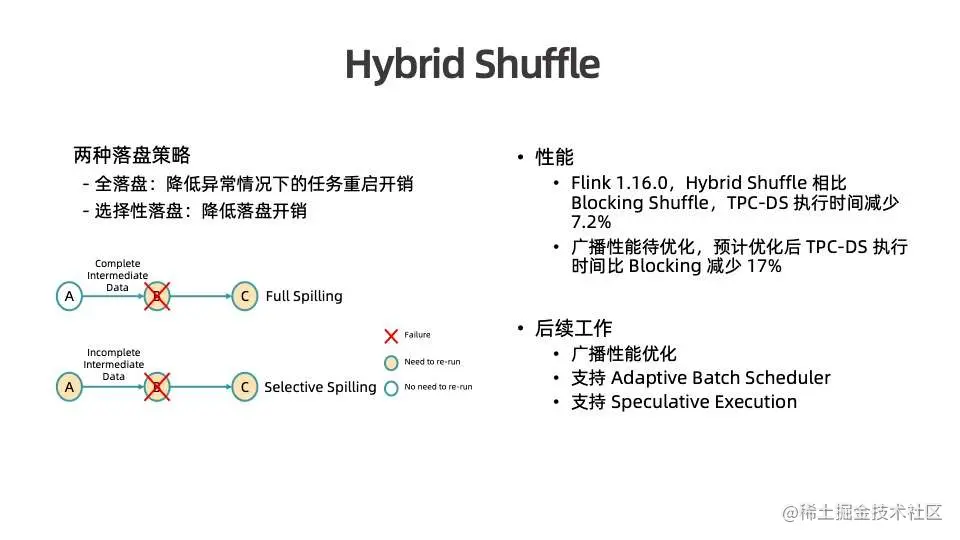 Hybrid Shuffle

两种落盘策略
- 全落盘：降低异常情况下的任务重启开销
- 选择性落盘：降低落盘开销

Complete Intermediate Data

A B C Full Spilling

Incomplete Intermediate Data

A B C Selective Spilling

Failure
Need to re-run
No need to re-run

• 性能
  • Flink 1.16.0，Hybrid Shuffle 相比 Blocking Shuffle，TPC-DS 执行时间减少 7.2%
  • 广播性能待优化，预计优化后 TPC-DS 执行时间比 Blocking 减少 17%

• 后续工作
  • 广播性能优化
  • 支持 Adaptive Batch Scheduler
  • 支持 Speculative Execution

@稀土掘金技术社区